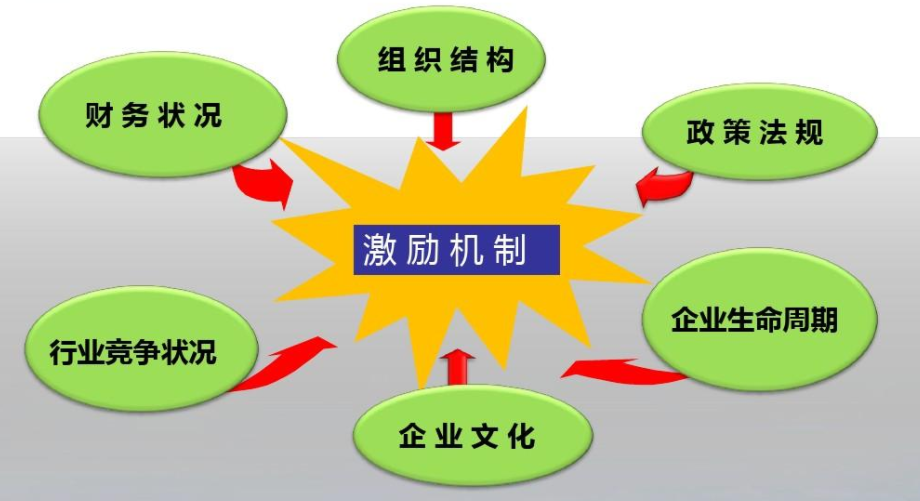 组织结构

财务状况

政策法规

激励机制

行业竞争状况

企业生命周期

企业文化